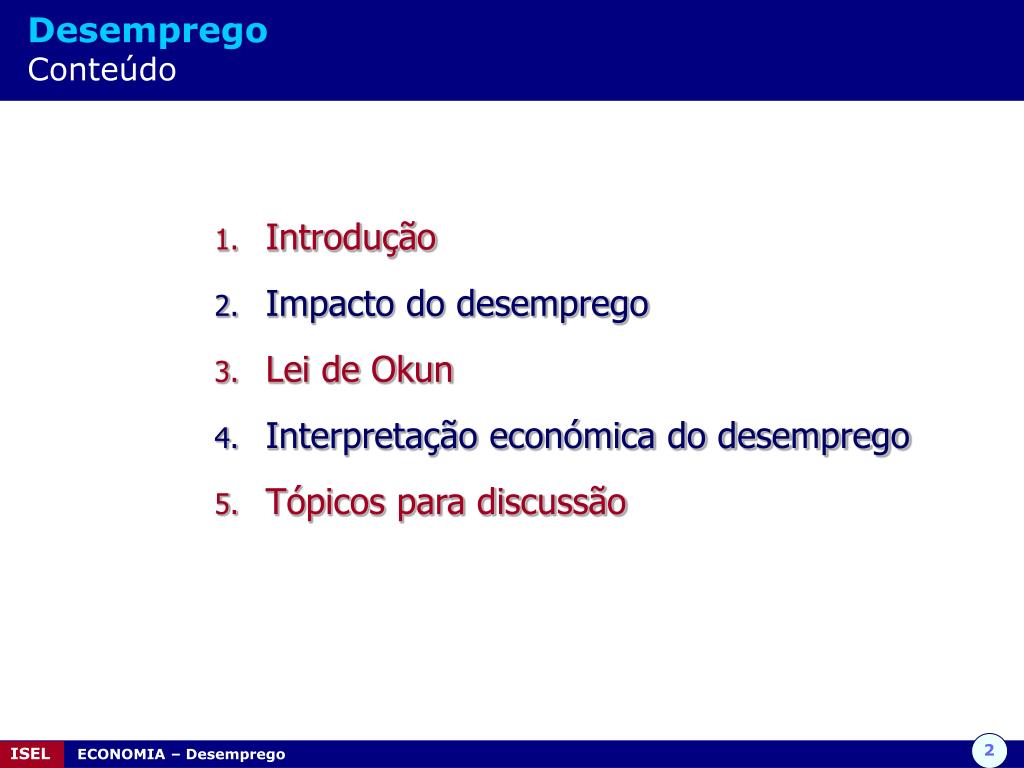 Desemprego
Conteúdo

1. Introdução
2. Impacto do desemprego
3. Lei de Okun
4. Interpretação económica do desemprego
5. Tópicos para discussão

ISEL ECONOMIA – Desemprego 2